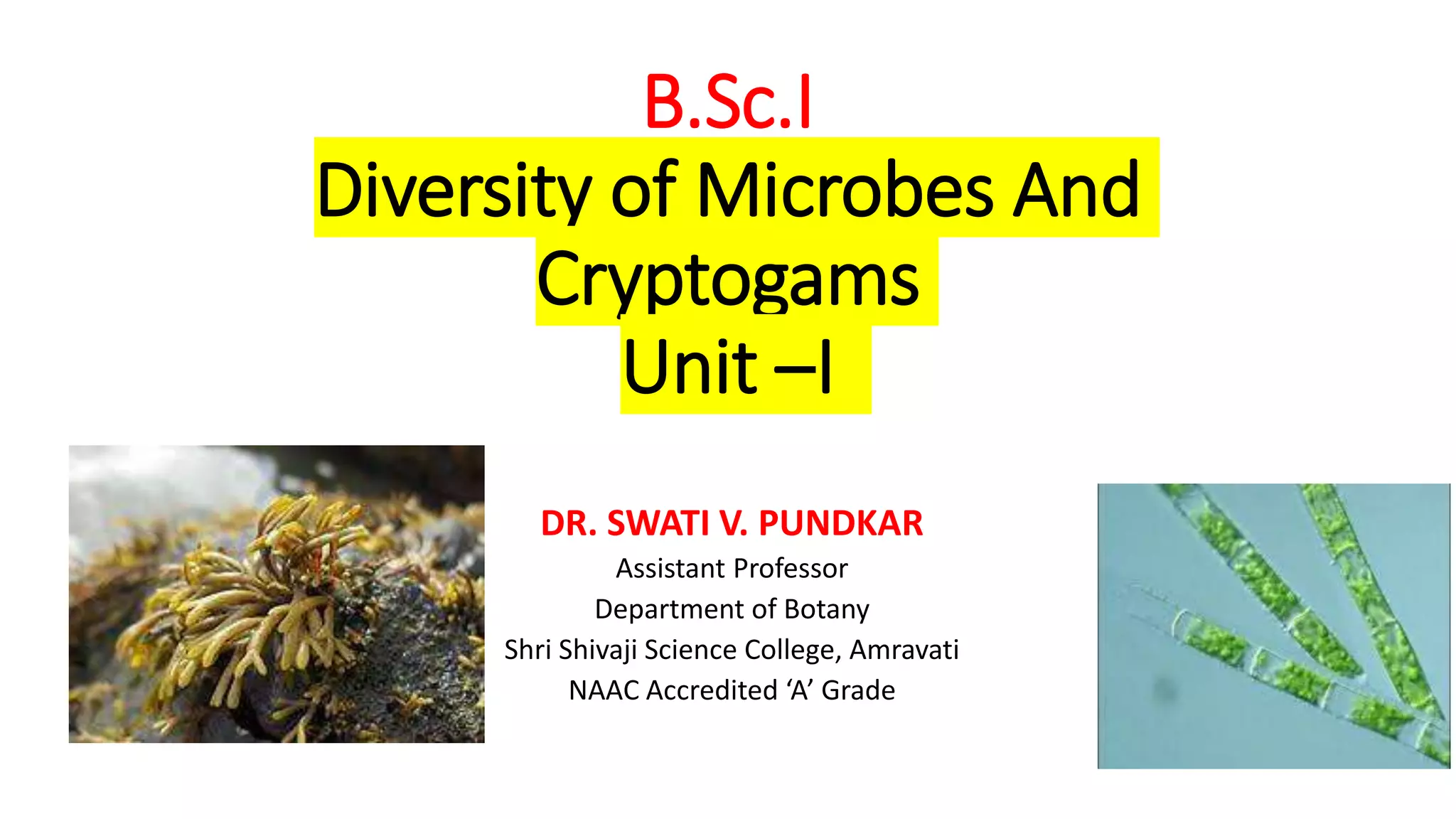 B.Sc.I

Diversity of Microbes And Cryptogams

Unit –I

DR. SWATI V. PUNDKAR

Assistant Professor
Department of Botany
Shri Shivaji Science College, Amravati
NAAC Accredited 'A' Grade